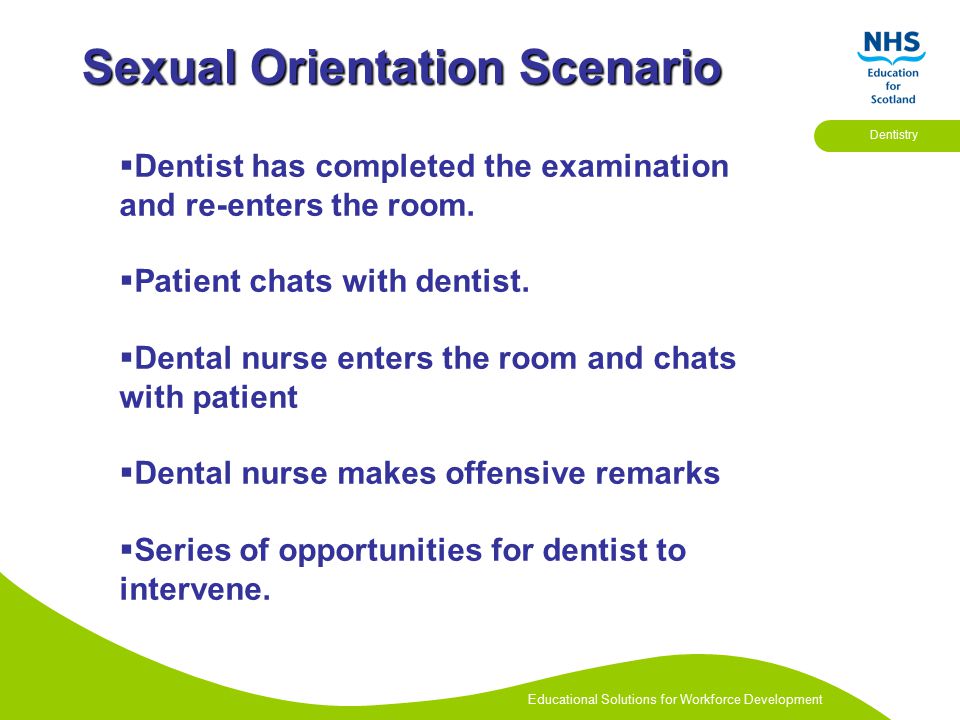 Sexual Orientation Scenario

NHS
Education for Scotland

Dentistry

▪Dentist has completed the examination and re-enters the room.

▪Patient chats with dentist.

▪Dental nurse enters the room and chats with patient

▪Dental nurse makes offensive remarks

▪Series of opportunities for dentist to intervene.

Educational Solutions for Workforce Development